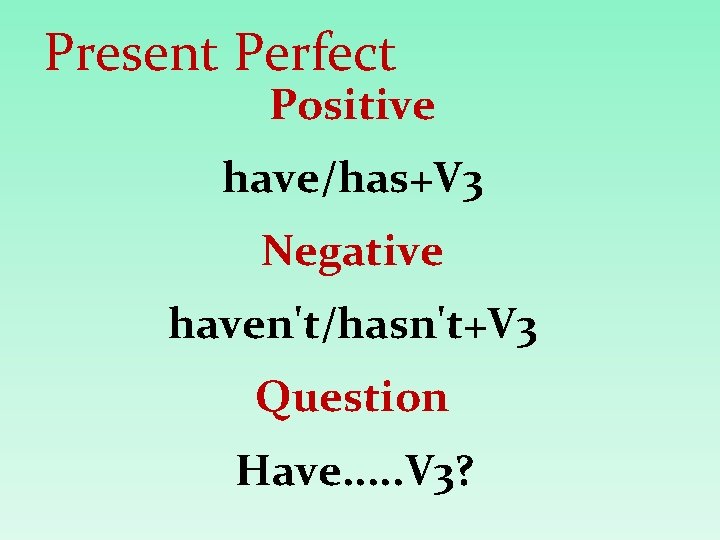 Present Perfect

Positive

have/has+V3

Negative

haven't/hasn't+V3

Question

Have.....V3?